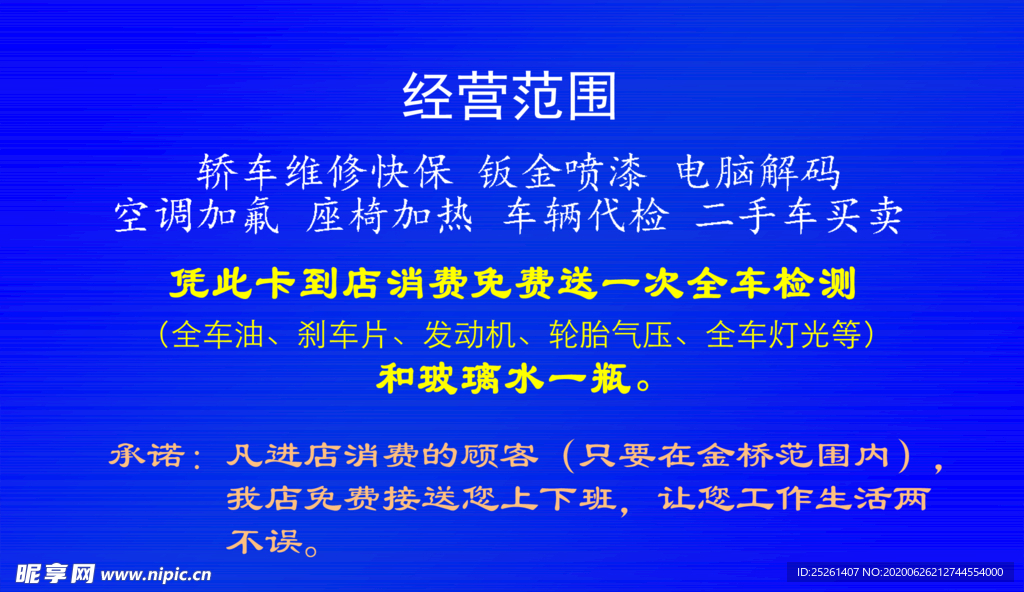 经营范围

轿车维修快保 钣金喷漆 电脑解码
空调加氟 座椅加热 车辆代检 二手车买卖

凭此卡到店消费免费送一次全车检测
（全车油、刹车片、发动机、轮胎气压、全车灯光等）
和玻璃水一瓶。

承诺：凡进店消费的顾客（只要在金桥范围内），我店免费接送您上下班，让您工作生活两不误。

昵享网 www.nipic.cn
ID:25261407 NO:20200626212744554000